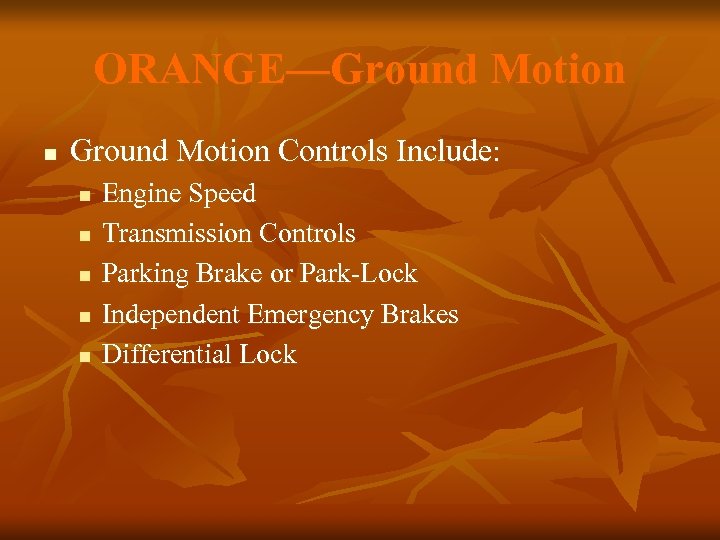 ORANGE—Ground Motion

- Ground Motion Controls Include:
  - Engine Speed
  - Transmission Controls
  - Parking Brake or Park-Lock
  - Independent Emergency Brakes
  - Differential Lock